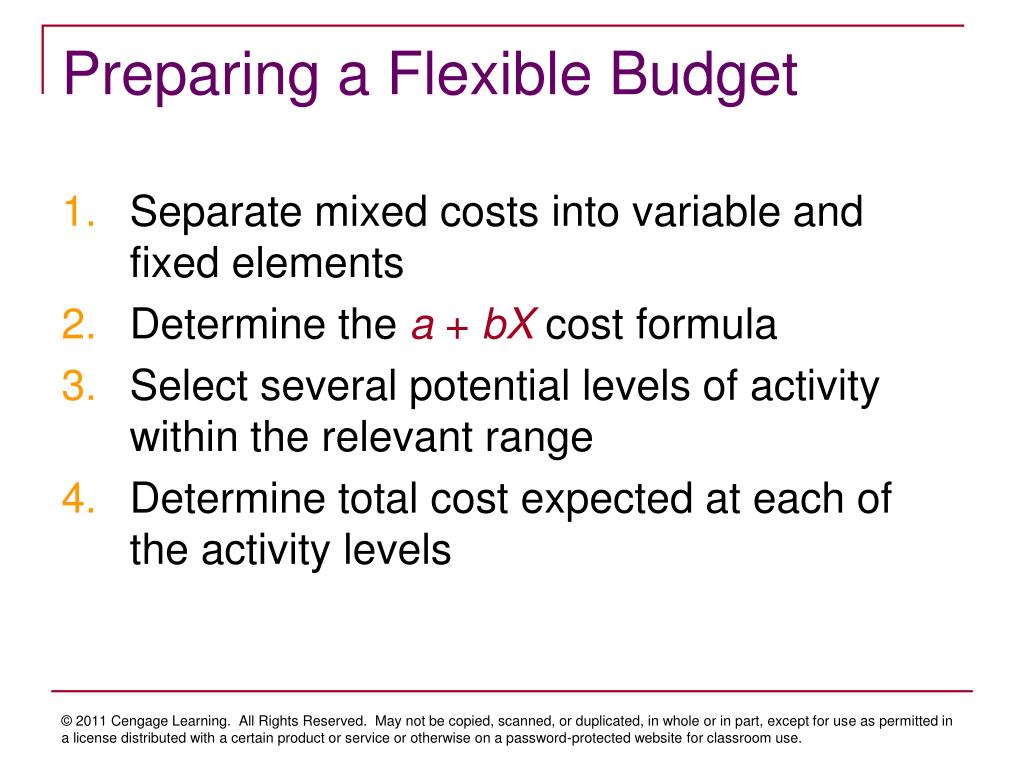 Preparing a Flexible Budget

1. Separate mixed costs into variable and fixed elements
2. Determine the $a + bX$ cost formula
3. Select several potential levels of activity within the relevant range
4. Determine total cost expected at each of the activity levels

© 2011 Cengage Learning. All Rights Reserved. May not be copied, scanned, or duplicated, in whole or in part, except for use as permitted in a license distributed with a certain product or service or otherwise on a password-protected website for classroom use.